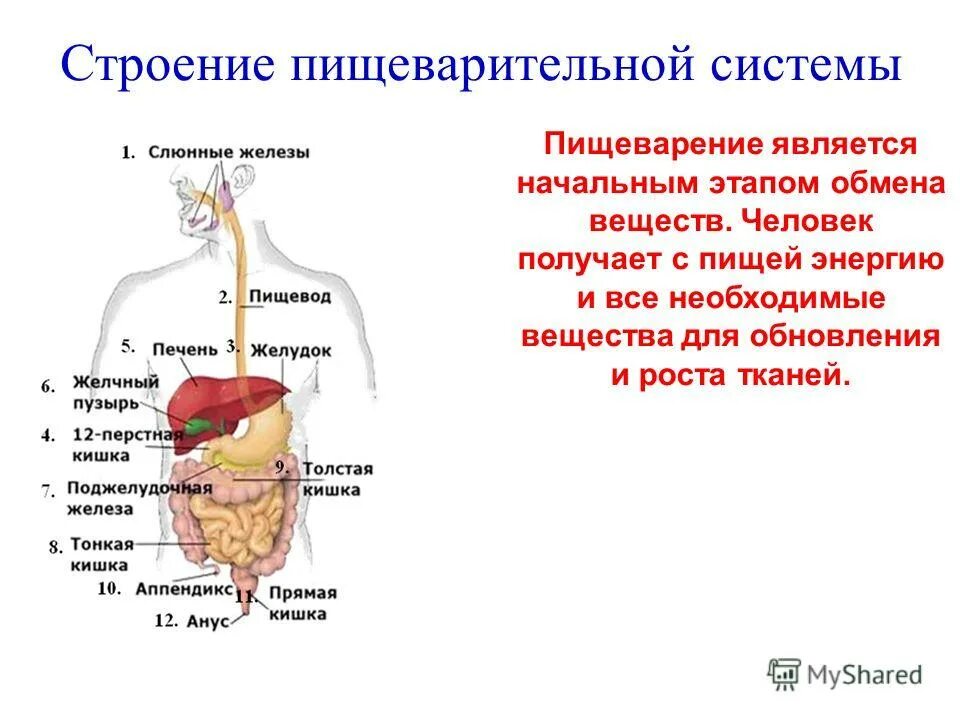 Строение пищеварительной системы

1. Слюнные железы
2. Пищевод
5. Печень
3. Желудок
6. Желчный пузырь
4. 12-перстная кишка
9. Толстая кишка
7. Поджелудочная железа
8. Тонкая кишка
10. Аппендикс
11. Прямая кишка
12. Анус

Пищеварение является начальным этапом обмена веществ. Человек получает с пищей энергию и все необходимые вещества для обновления и роста тканей.

MyShared